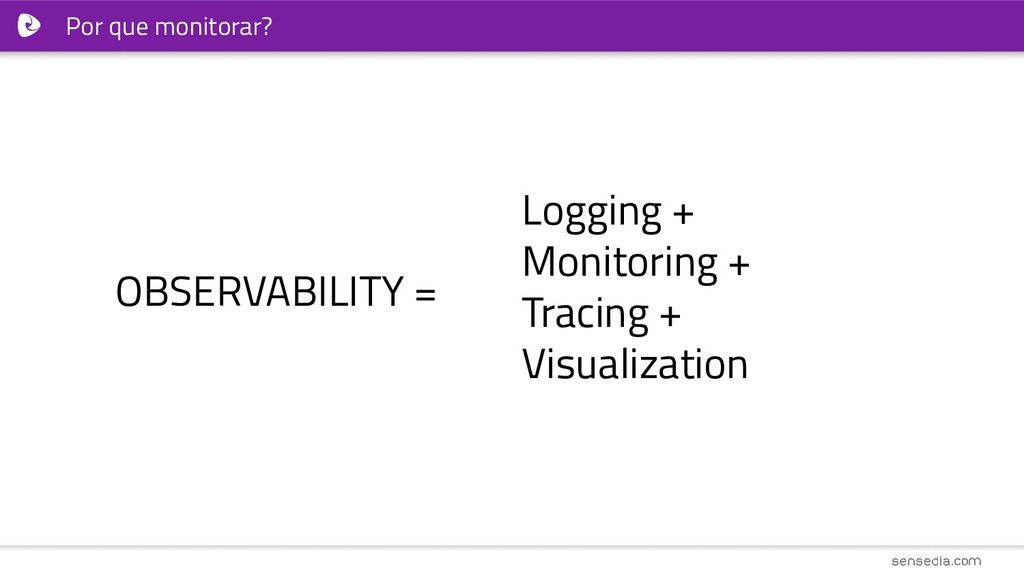 Por que monitorar?

OBSERVABILITY =

Logging +
Monitoring +
Tracing +
Visualization

sensedia.com